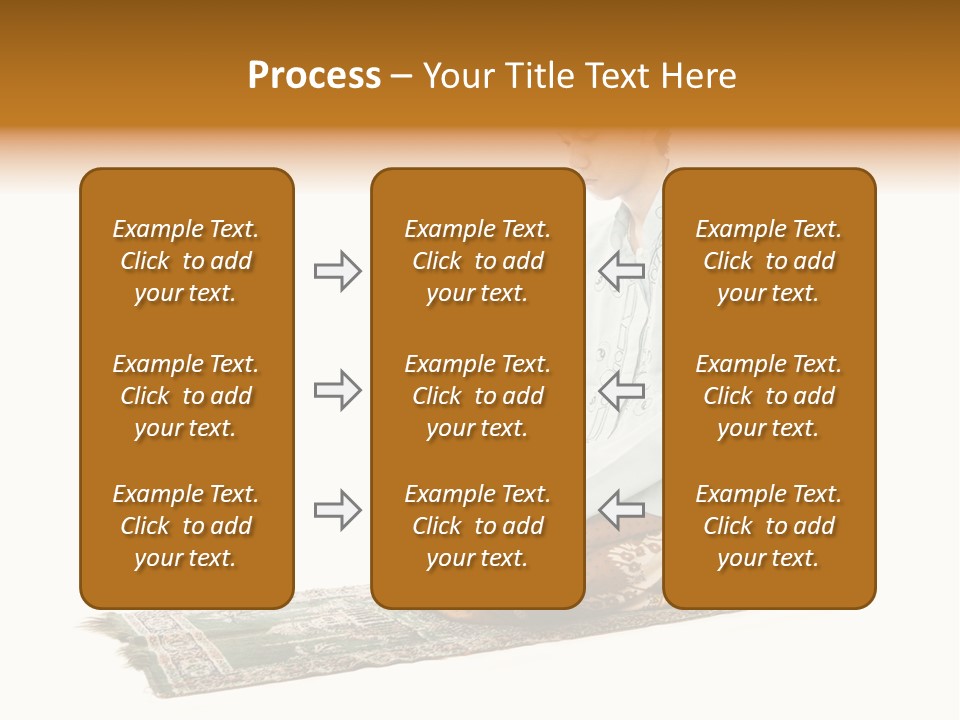 Process – Your Title Text Here

Example Text. Click to add your text.

Example Text. Click to add your text.

Example Text. Click to add your text.

Example Text. Click to add your text.

Example Text. Click to add your text.

Example Text. Click to add your text.

Example Text. Click to add your text.

Example Text. Click to add your text.

Example Text. Click to add your text.